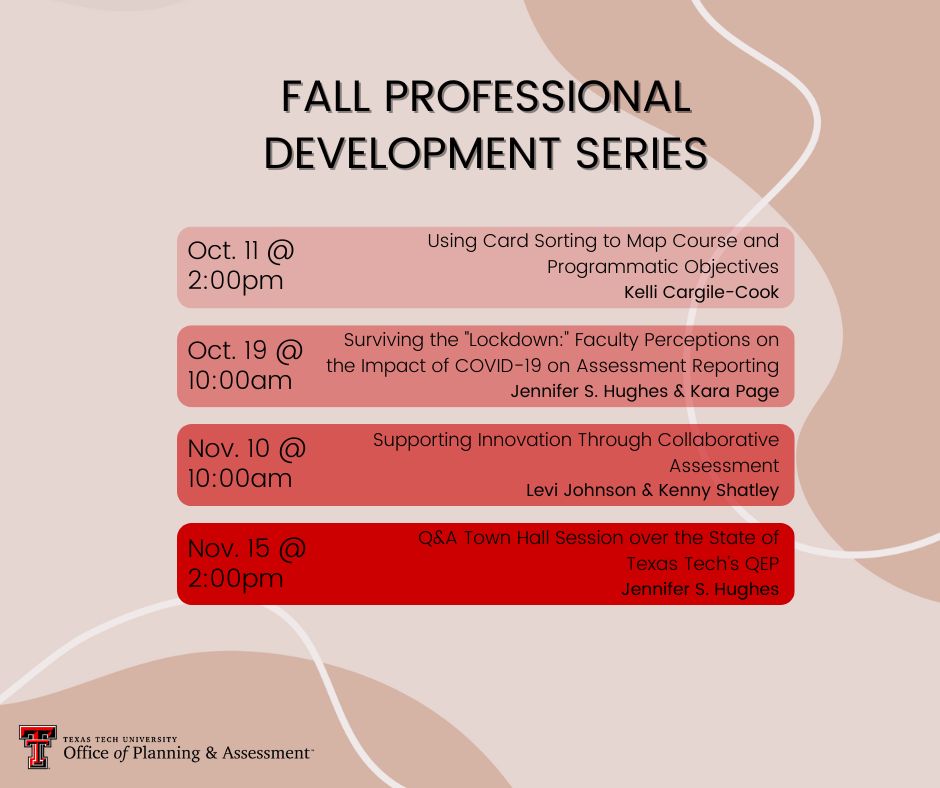 FALL PROFESSIONAL DEVELOPMENT SERIES

Oct. 11 @ 2:00pm

Using Card Sorting to Map Course and Programmatic Objectives
Kelli Cargile-Cook

Oct. 19 @ 10:00am

Surviving the "Lockdown:" Faculty Perceptions on the Impact of COVID-19 on Assessment Reporting
Jennifer S. Hughes & Kara Page

Nov. 10 @ 10:00am

Supporting Innovation Through Collaborative Assessment
Levi Johnson & Kenny Shatley

Nov. 15 @ 2:00pm

Q&A Town Hall Session over the State of Texas Tech's QEP
Jennifer S. Hughes

TEXAS TECH UNIVERSITY
Office of Planning & Assessment™